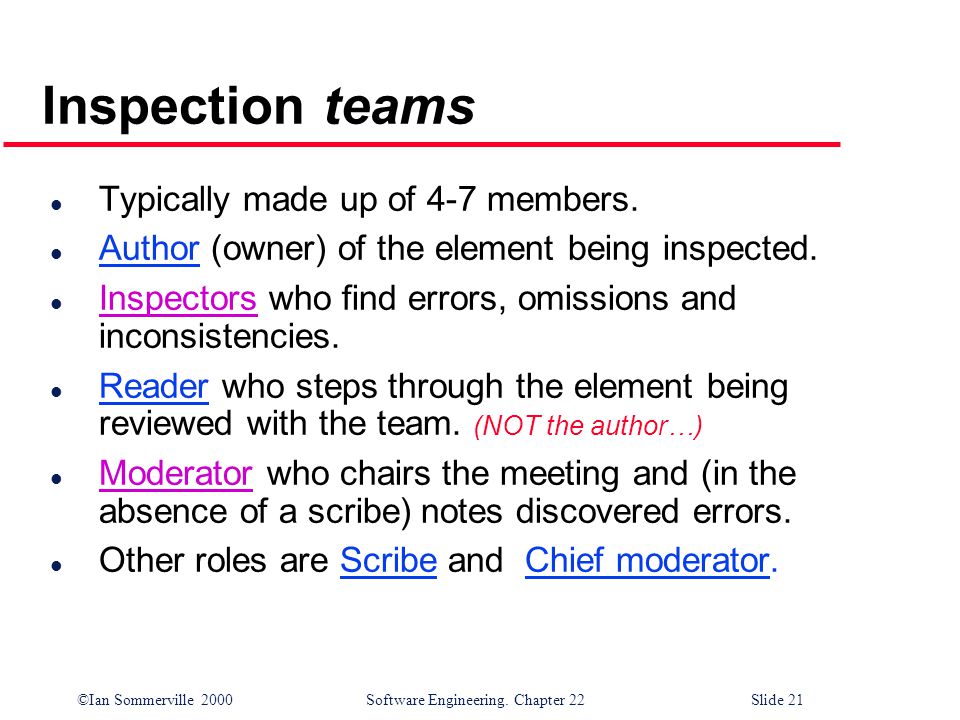 Inspection teams

- Typically made up of 4-7 members.
- Author (owner) of the element being inspected.
- Inspectors who find errors, omissions and inconsistencies.
- Reader who steps through the element being reviewed with the team. (NOT the author…)
- Moderator who chairs the meeting and (in the absence of a scribe) notes discovered errors.
- Other roles are Scribe and Chief moderator.

©Ian Sommerville 2000 Software Engineering. Chapter 22 Slide 21